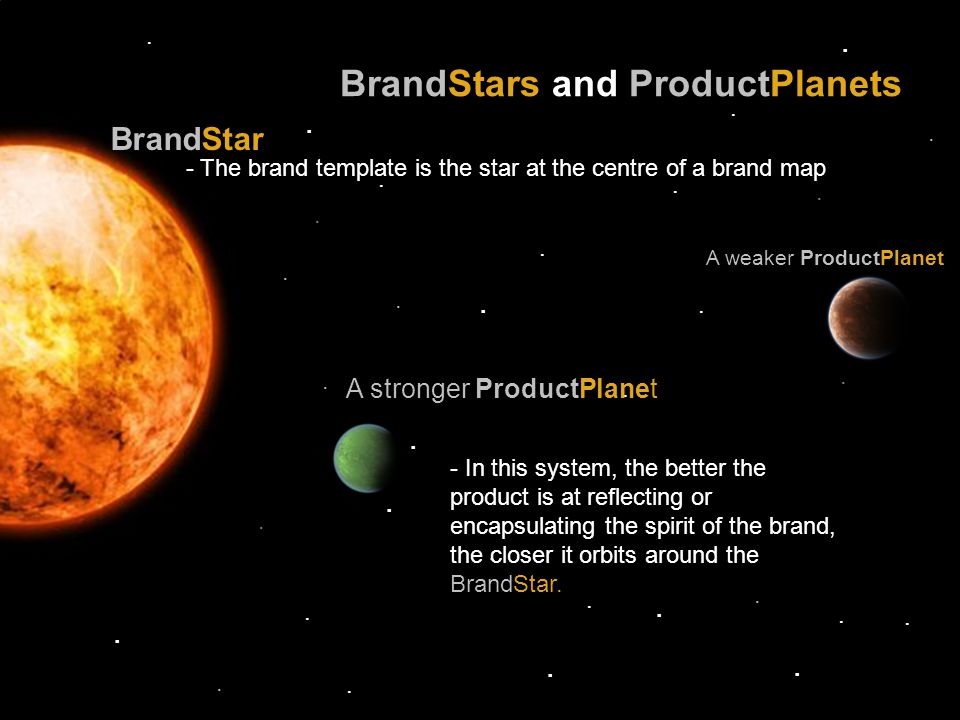 BrandStars and ProductPlanets

BrandStar

- The brand template is the star at the centre of a brand map

A weaker ProductPlanet

A stronger ProductPlanet

- In this system, the better the product is at reflecting or encapsulating the spirit of the brand, the closer it orbits around the BrandStar.